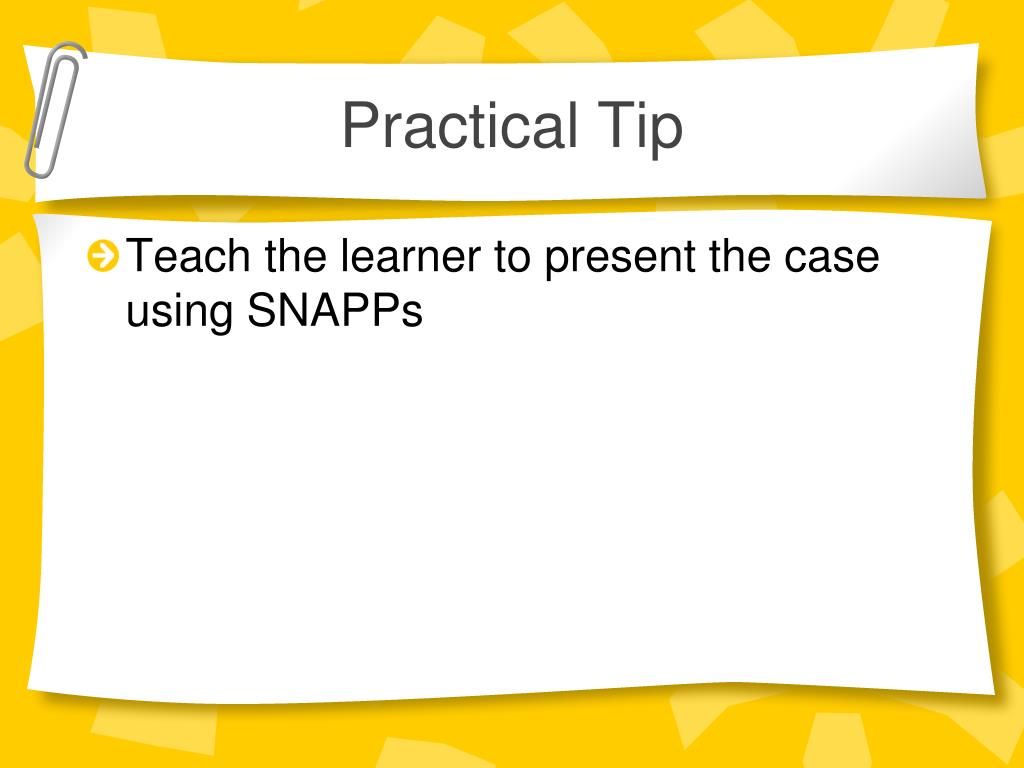 Practical Tip

Teach the learner to present the case using SNAPPs